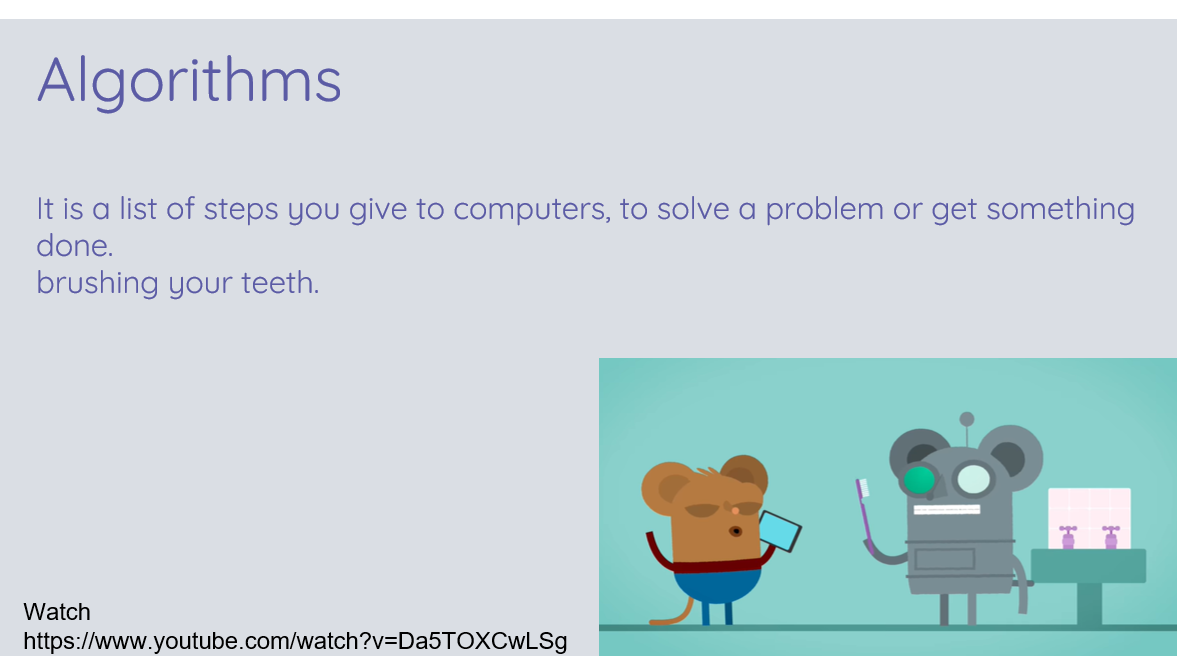 Algorithms

It is a list of steps you give to computers, to solve a problem or get something done.
brushing your teeth.

Watch
https://www.youtube.com/watch?v=Da5TOXCwLSg